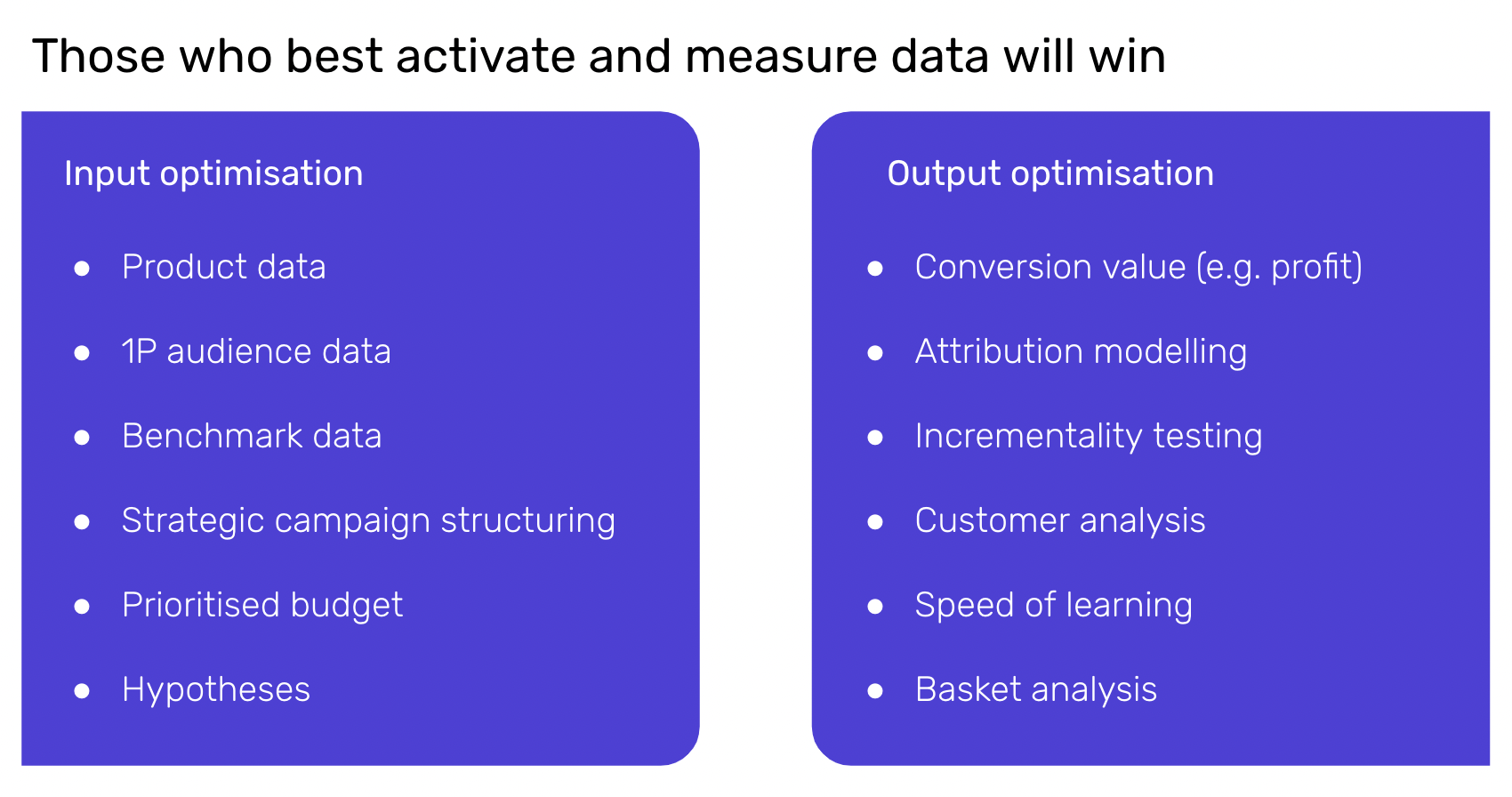 Those who best activate and measure data will win

Input optimisation

- Product data
- 1P audience data
- Benchmark data
- Strategic campaign structuring
- Prioritised budget
- Hypotheses

Output optimisation

- Conversion value (e.g. profit)
- Attribution modelling
- Incrementality testing
- Customer analysis
- Speed of learning
- Basket analysis